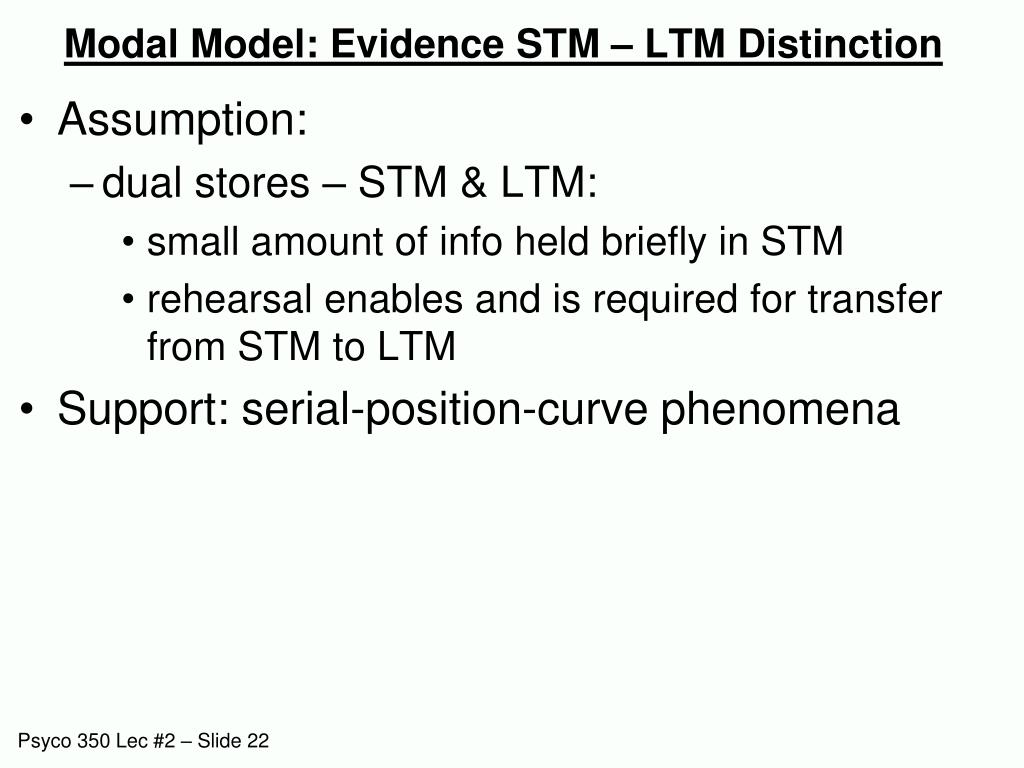 Modal Model: Evidence STM – LTM Distinction

• Assumption:
  – dual stores – STM & LTM:
    • small amount of info held briefly in STM
    • rehearsal enables and is required for transfer from STM to LTM
• Support: serial-position-curve phenomena

Psyco 350 Lec #2 – Slide 22